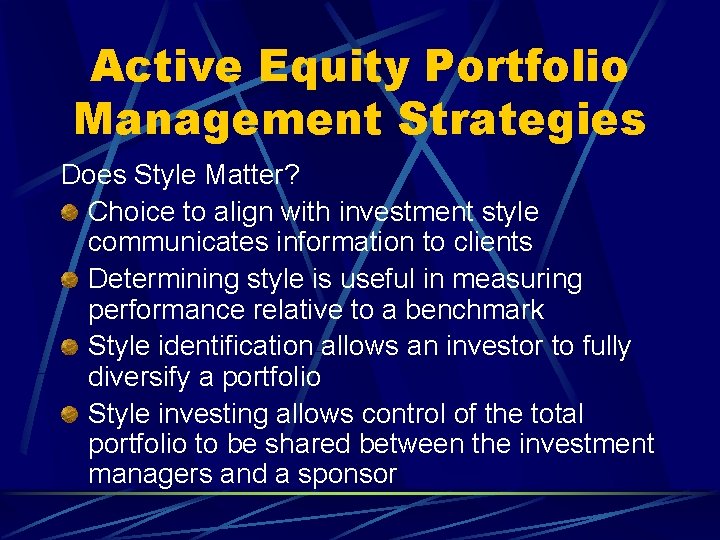 Active Equity Portfolio Management Strategies

Does Style Matter?

• Choice to align with investment style communicates information to clients
• Determining style is useful in measuring performance relative to a benchmark
• Style identification allows an investor to fully diversify a portfolio
• Style investing allows control of the total portfolio to be shared between the investment managers and a sponsor